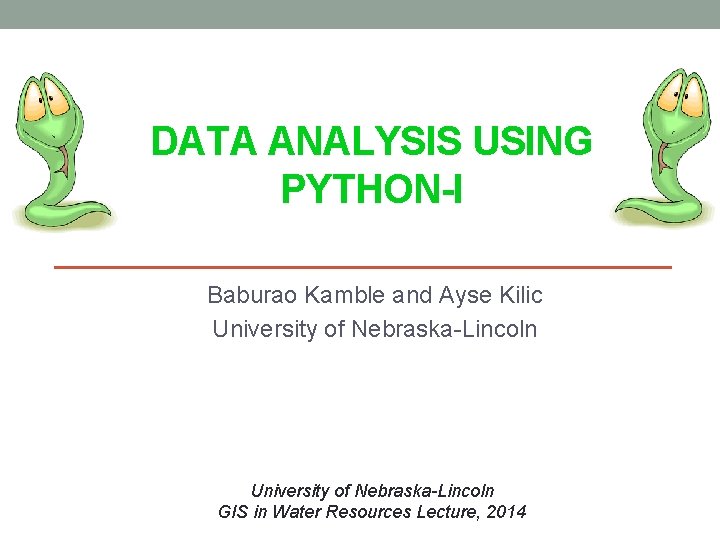 DATA ANALYSIS USING PYTHON-I

Baburao Kamble and Ayse Kilic
University of Nebraska-Lincoln

University of Nebraska-Lincoln
GIS in Water Resources Lecture, 2014